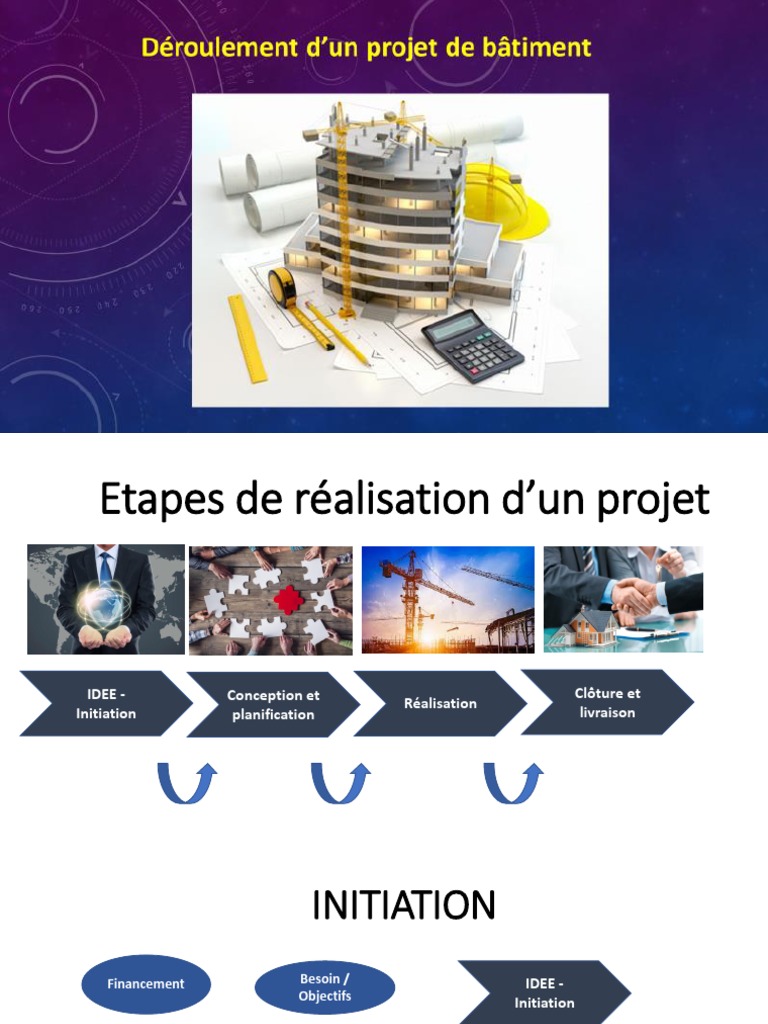 Déroulement d'un projet de bâtiment

Etapes de réalisation d'un projet

IDEE - Initiation

Conception et planification

Réalisation

Clôture et livraison

INITIATION

Financement

Besoin / Objectifs

IDEE - Initiation